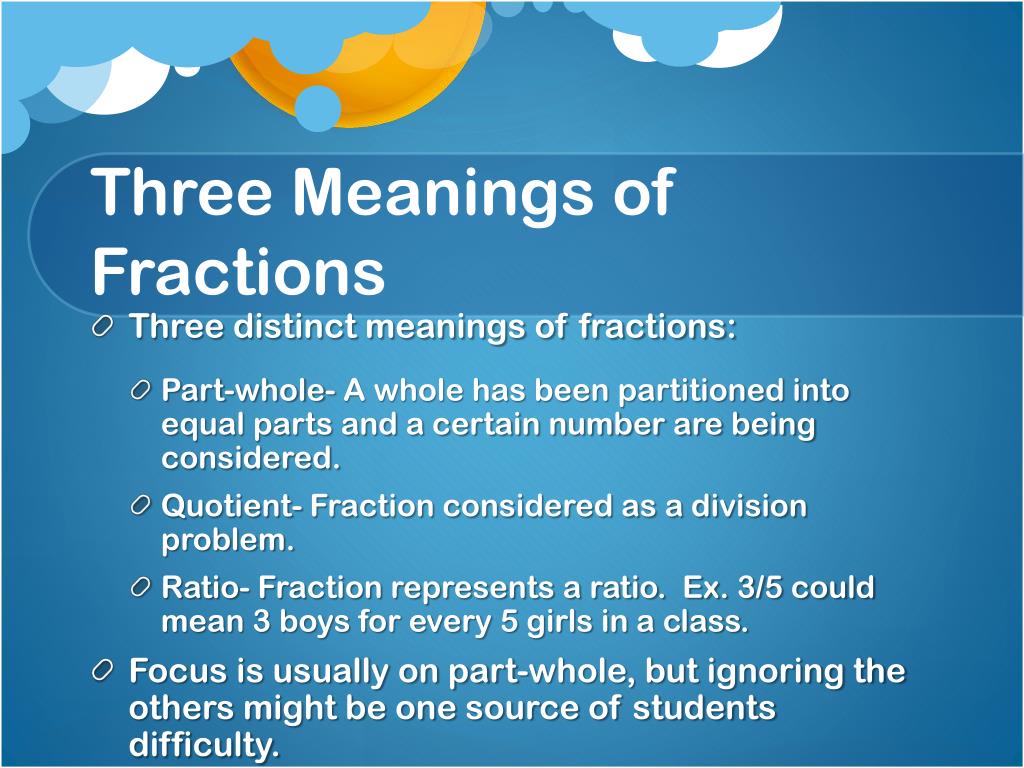 Three Meanings of Fractions

Three distinct meanings of fractions:

Part-whole- A whole has been partitioned into equal parts and a certain number are being considered.

Quotient- Fraction considered as a division problem.

Ratio- Fraction represents a ratio. Ex. 3/5 could mean 3 boys for every 5 girls in a class.

Focus is usually on part-whole, but ignoring the others might be one source of students difficulty.